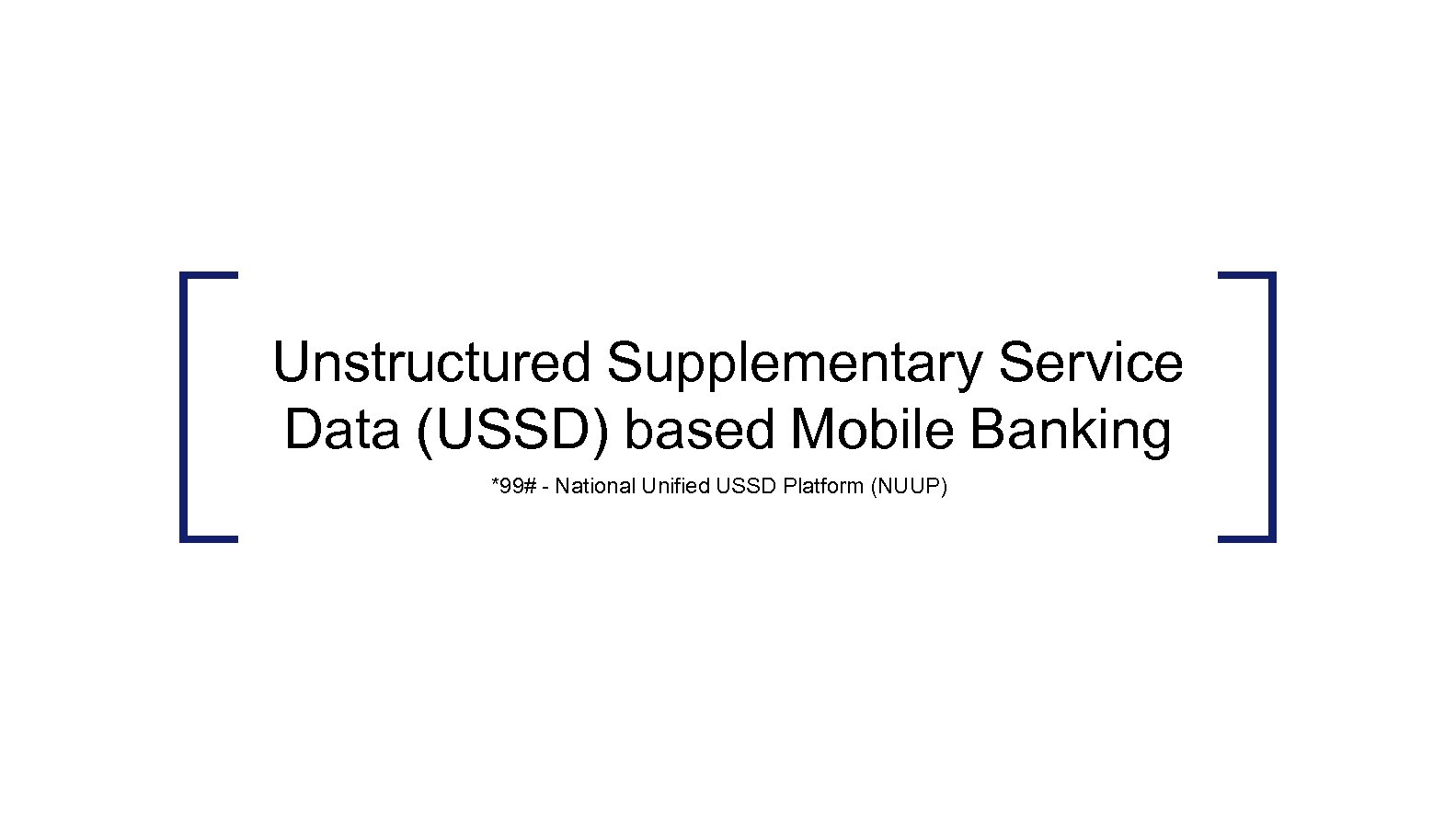 Unstructured Supplementary Service Data (USSD) based Mobile Banking

*99# - National Unified USSD Platform (NUUP)